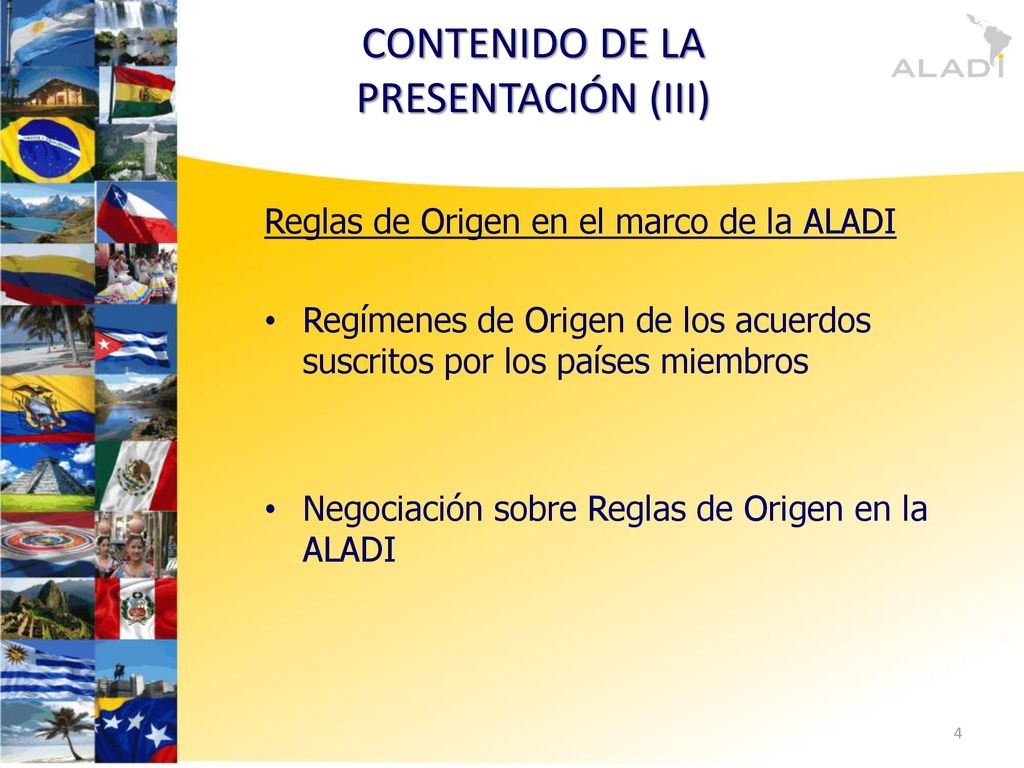 CONTENIDO DE LA PRESENTACIÓN (III)

ALADI

Reglas de Origen en el marco de la ALADI

• Regímenes de Origen de los acuerdos suscritos por los países miembros

• Negociación sobre Reglas de Origen en la ALADI

4